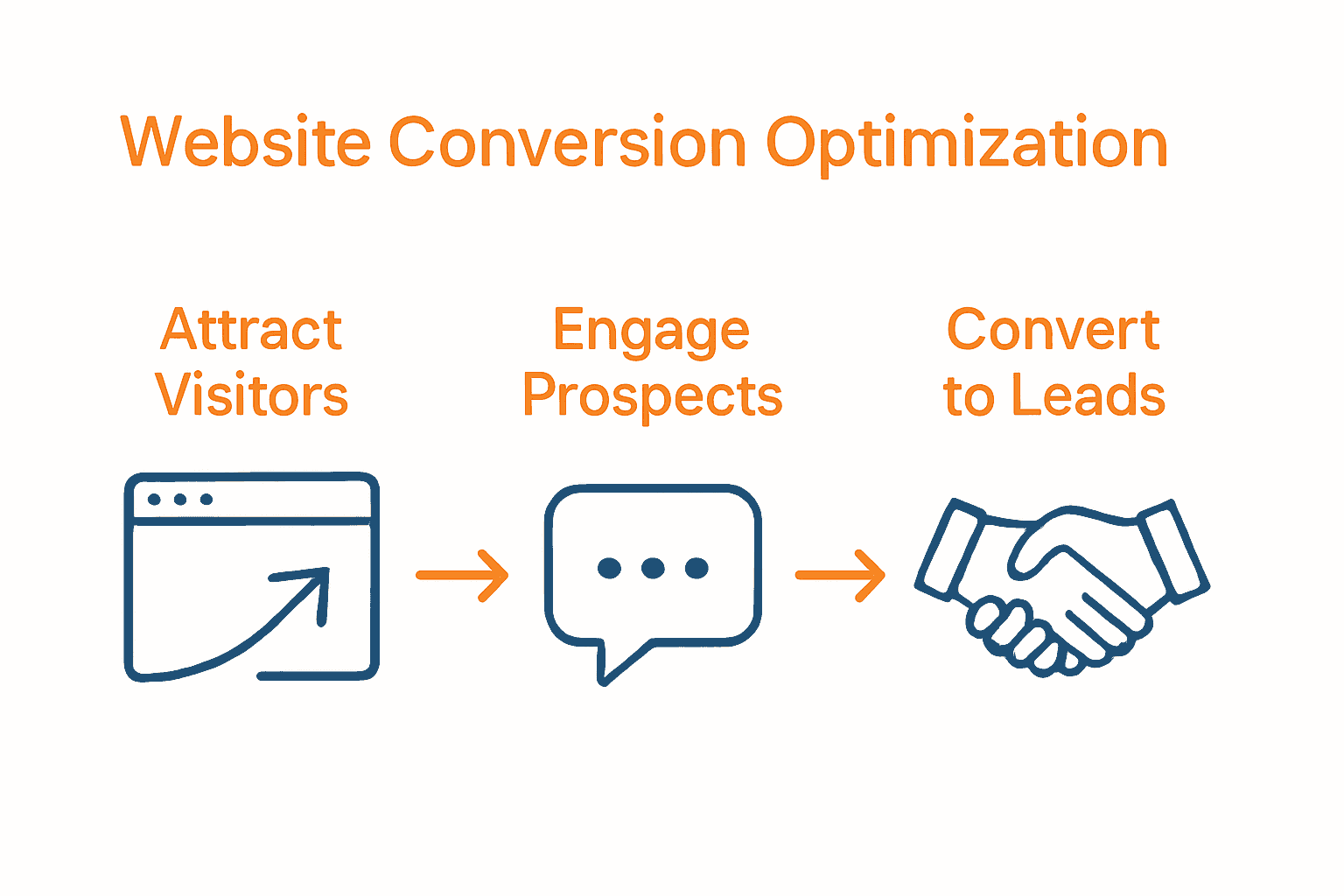 Website Conversion Optimization

Attract Visitors

Engage Prospects

Convert to Leads